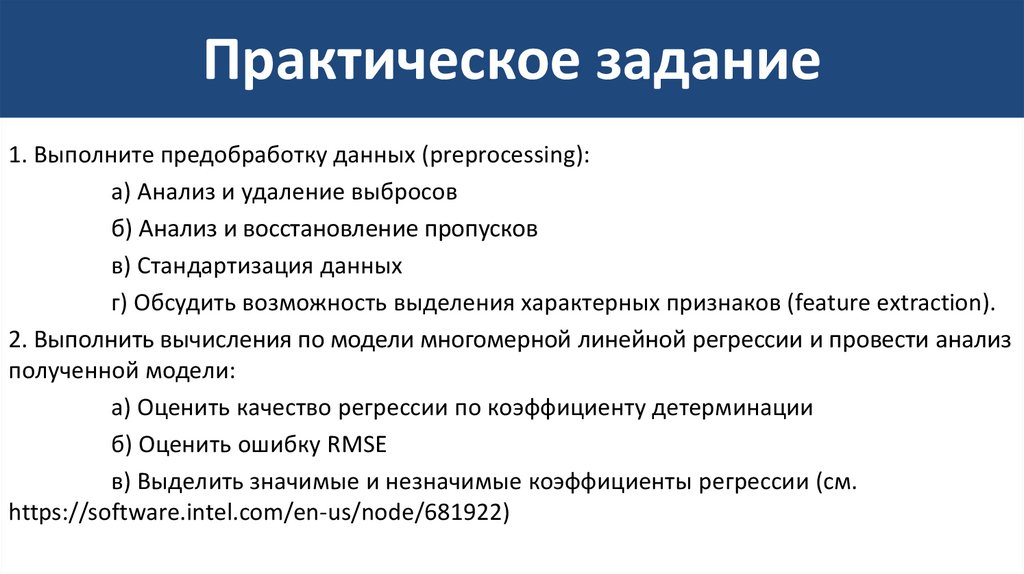 Практическое задание

1. Выполните предобработку данных (preprocessing):

а) Анализ и удаление выбросов

б) Анализ и восстановление пропусков

в) Стандартизация данных

г) Обсудить возможность выделения характерных признаков (feature extraction).

2. Выполнить вычисления по модели многомерной линейной регрессии и провести анализ полученной модели:

а) Оценить качество регрессии по коэффициенту детерминации

б) Оценить ошибку RMSE

в) Выделить значимые и незначимые коэффициенты регрессии (см. https://software.intel.com/en-us/node/681922)